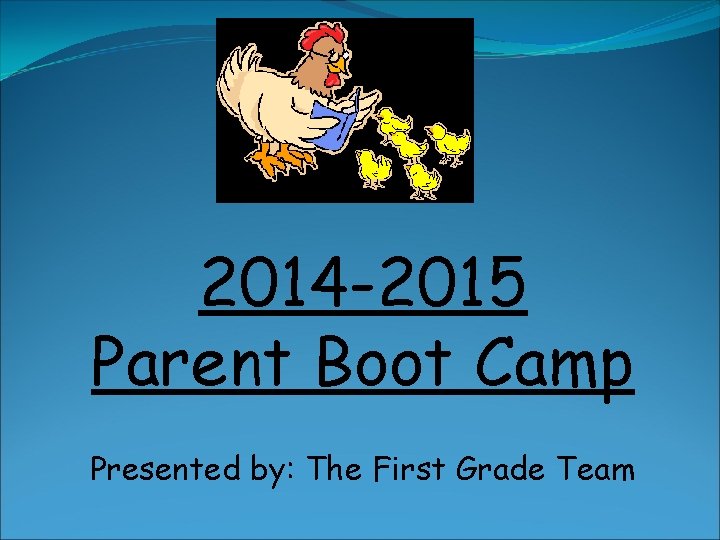 2014-2015
Parent Boot Camp

Presented by: The First Grade Team